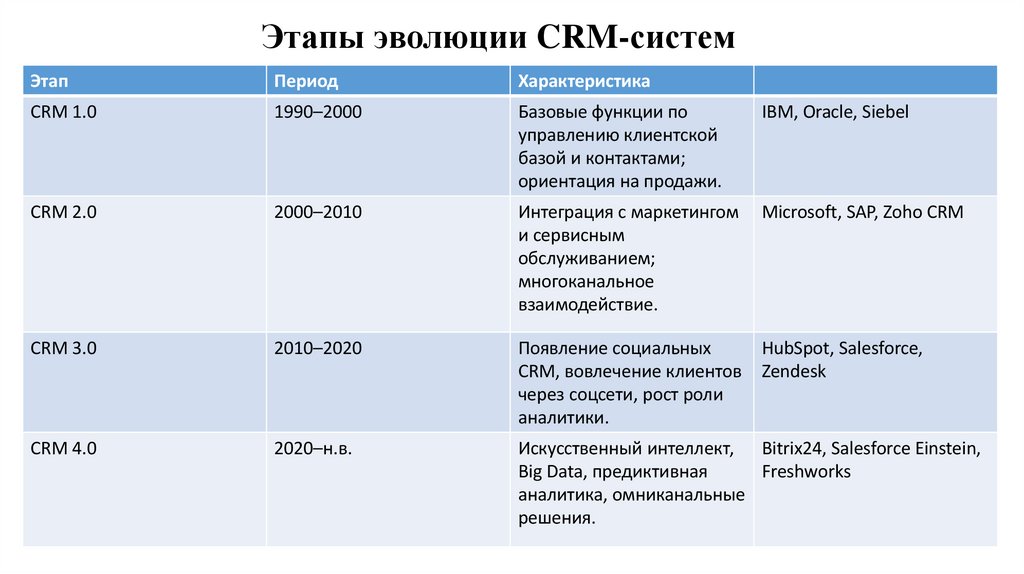 Этапы эволюции CRM-систем

| Этап | Период | Характеристика | |
|---|---|---|---|
| CRM 1.0 | 1990–2000 | Базовые функции по управлению клиентской базой и контактами; ориентация на продажи. | IBM, Oracle, Siebel |
| CRM 2.0 | 2000–2010 | Интеграция с маркетингом и сервисным обслуживанием; многоканальное взаимодействие. | Microsoft, SAP, Zoho CRM |
| CRM 3.0 | 2010–2020 | Появление социальных CRM, вовлечение клиентов через соцсети, рост роли аналитики. | HubSpot, Salesforce, Zendesk |
| CRM 4.0 | 2020–н.в. | Искусственный интеллект, Big Data, предиктивная аналитика, омниканальные решения. | Bitrix24, Salesforce Einstein, Freshworks |